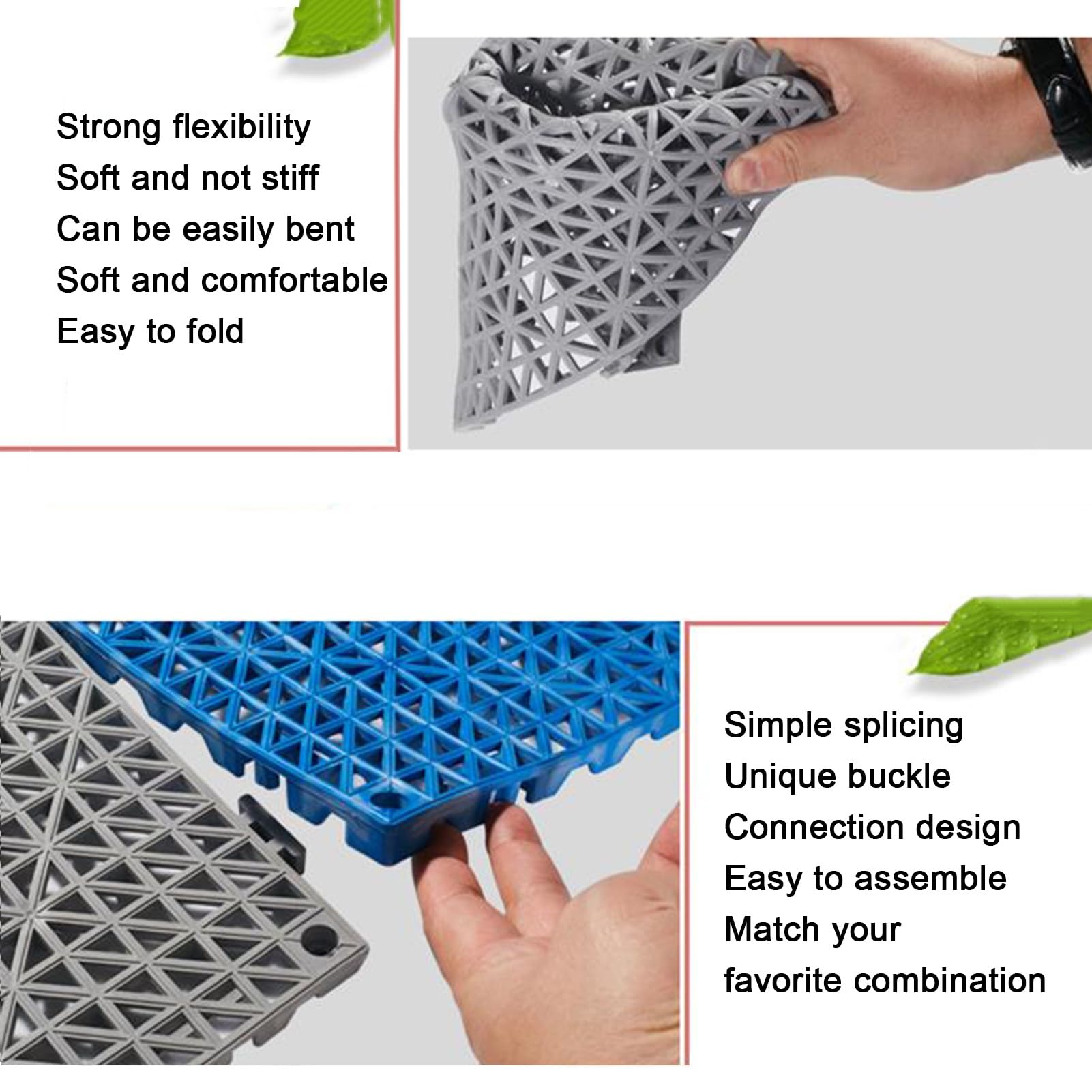 Strong flexibility
Soft and not stiff
Can be easily bent
Soft and comfortable
Easy to fold

Simple splicing
Unique buckle
Connection design
Easy to assemble
Match your
favorite combination